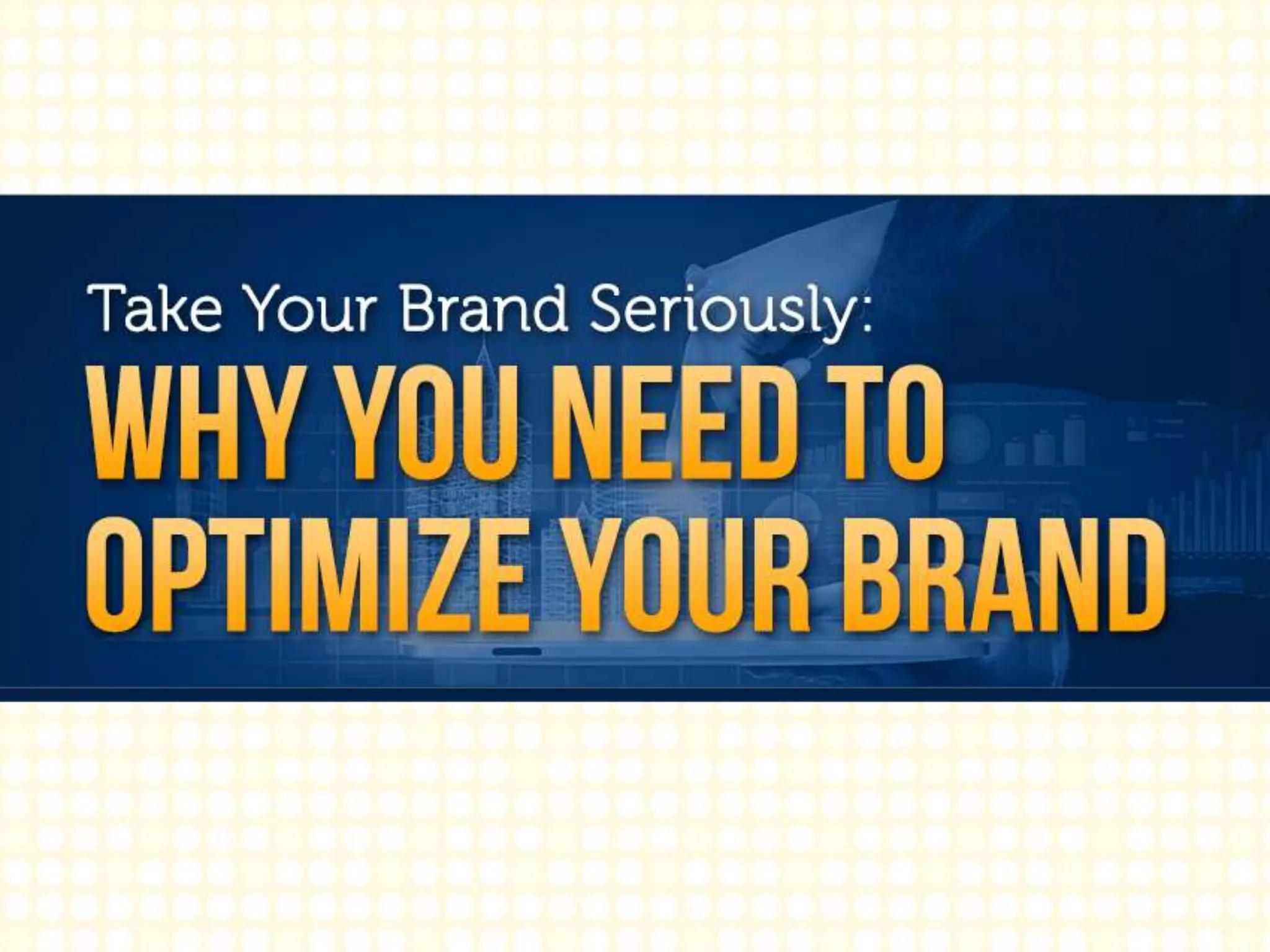 Take Your Brand Seriously:

WHY YOU NEED TO OPTIMIZE YOUR BRAND